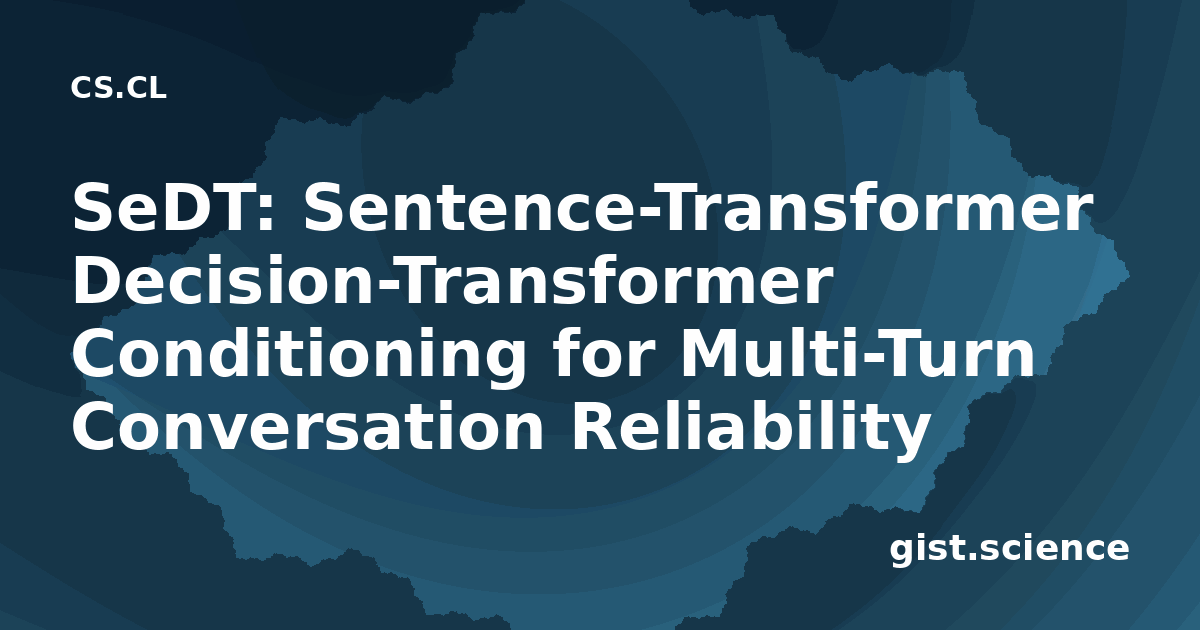 CS.CL

SeDT: Sentence-Transformer Decision-Transformer Conditioning for Multi-Turn Conversation Reliability

gist.science